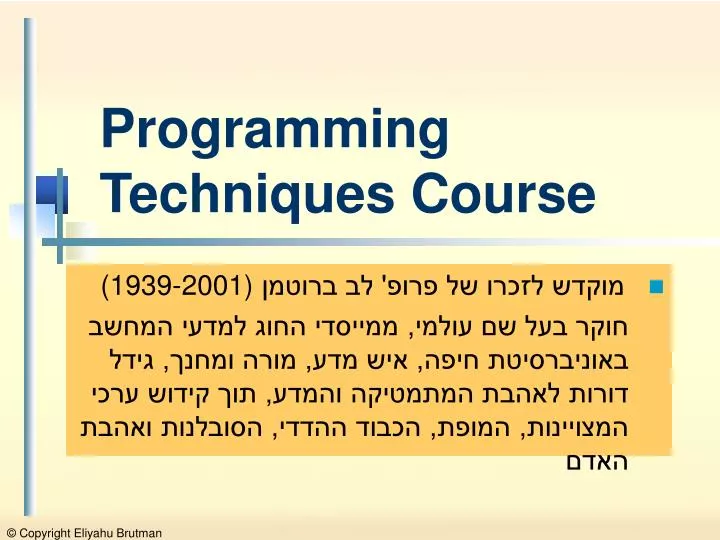 Programming Techniques Course

מוקדש לזכרו של פרופ' לב ברוטמן (1939-2001) חוקר בעל שם עולמי, ממייסדי החוג למדעי המחשב באוניברסיטת חיפה, איש מדע, מורה ומחנך, גידל דורות לאהבת המתמטיקה והמדע, תוך קידוש ערכי המצויינות, המופת, הכבוד ההדדי, הסובלנות ואהבת האדם

© Copyright Eliyahu Brutman